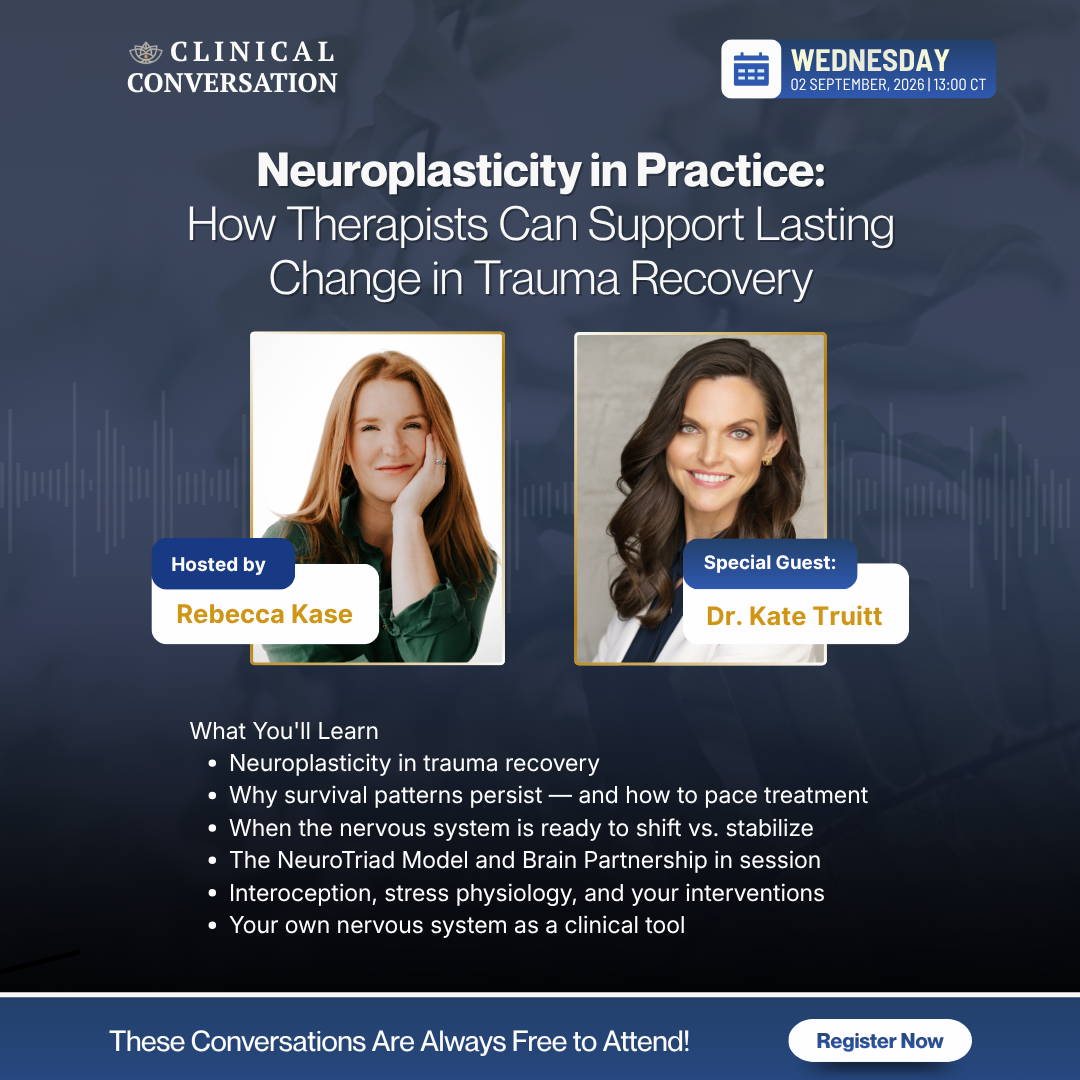 CLINICAL CONVERSATION

WEDNESDAY
02 SEPTEMBER, 2026 | 13:00 CT

Neuroplasticity in Practice:
How Therapists Can Support Lasting Change in Trauma Recovery

Hosted by
Rebecca Kase

Special Guest:
Dr. Kate Truitt

What You'll Learn
• Neuroplasticity in trauma recovery
• Why survival patterns persist — and how to pace treatment
• When the nervous system is ready to shift vs. stabilize
• The NeuroTriad Model and Brain Partnership in session
• Interoception, stress physiology, and your interventions
• Your own nervous system as a clinical tool

These Conversations Are Always Free to Attend!

Register Now